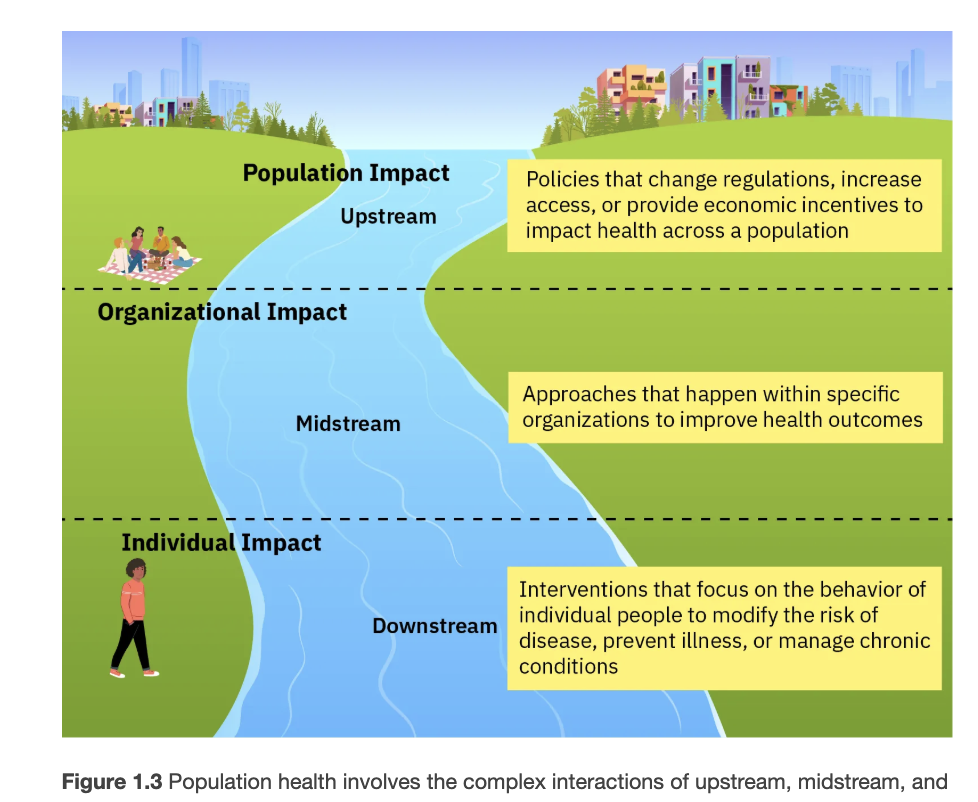 Population Impact

Upstream

Policies that change regulations, increase access, or provide economic incentives to impact health across a population

Organizational Impact

Midstream

Approaches that happen within specific organizations to improve health outcomes

Individual Impact

Downstream

Interventions that focus on the behavior of individual people to modify the risk of disease, prevent illness, or manage chronic conditions

Figure 1.3 Population health involves the complex interactions of upstream, midstream, and